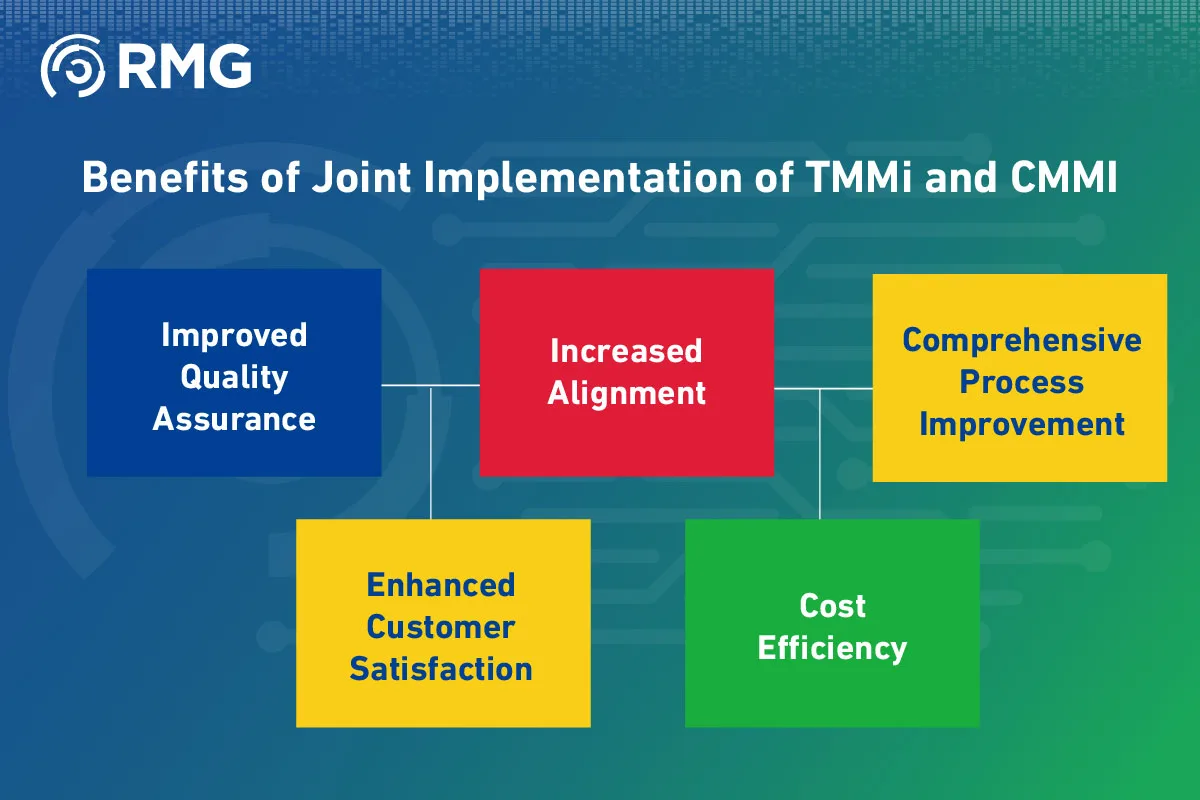 RMG

Benefits of Joint Implementation of TMMi and CMMI

Improved Quality Assurance

Increased Alignment

Comprehensive Process Improvement

Enhanced Customer Satisfaction

Cost Efficiency